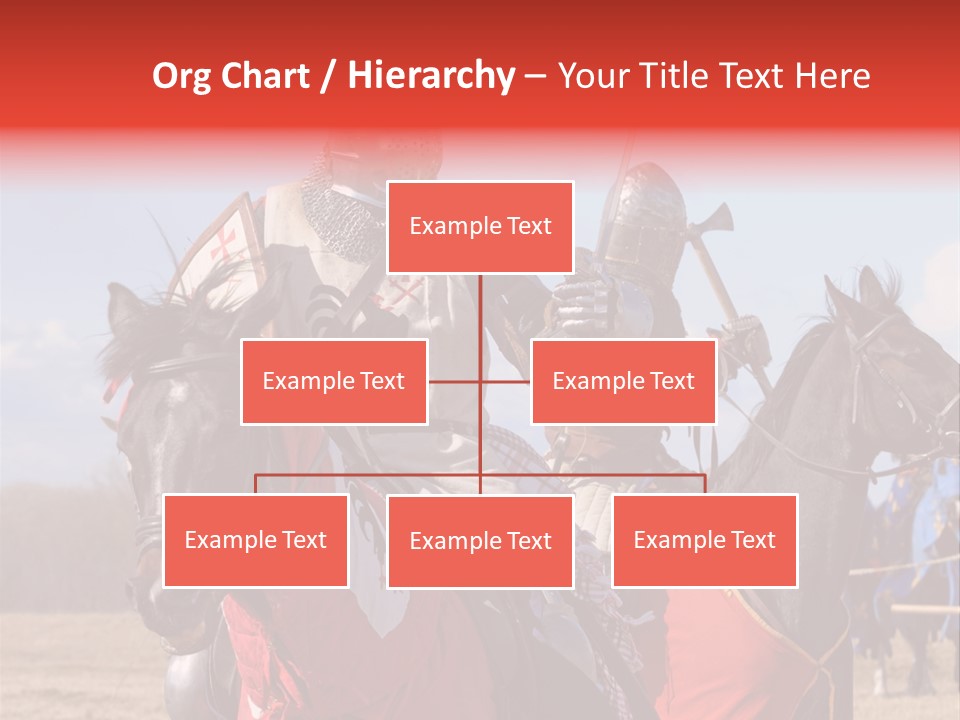 Org Chart / Hierarchy – Your Title Text Here

Example Text

Example Text

Example Text

Example Text

Example Text

Example Text